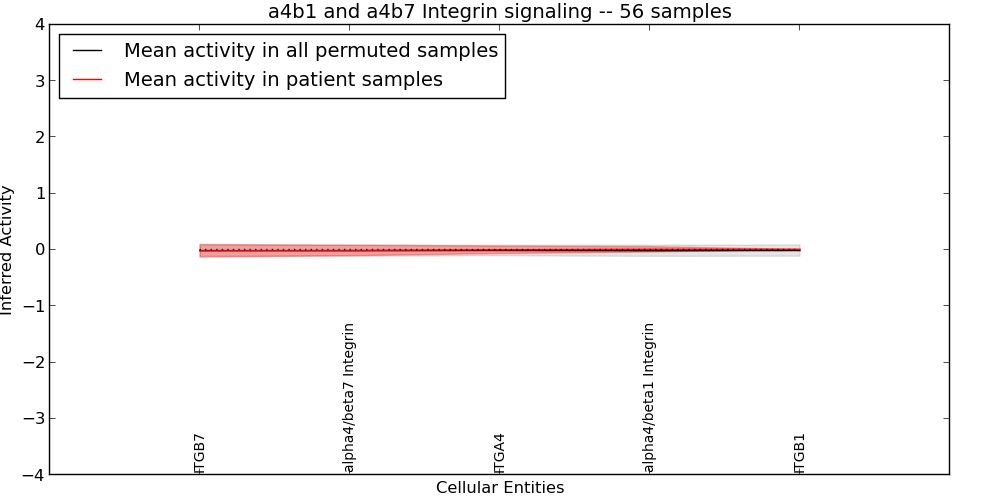 a4b1 and a4b7 Integrin signaling -- 56 samples

Mean activity in all permuted samples
Mean activity in patient samples

Inferred Activity

4
3
2
1
0
−1
−2
−3
−4

ITGB7
alpha4/beta7 Integrin
ITGA4
alpha4/beta1 Integrin
ITGB1

Cellular Entities